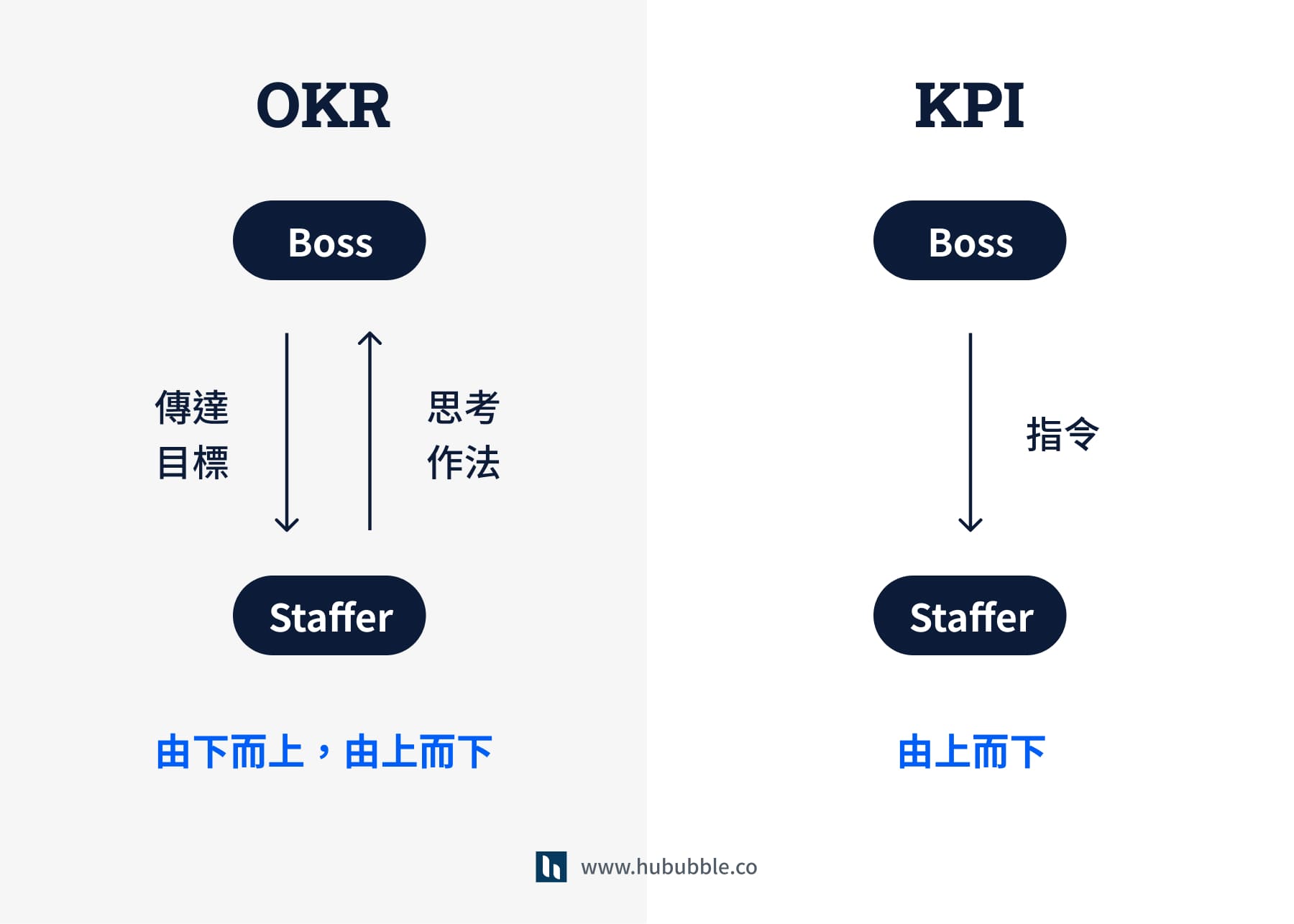 OKR

Boss

傳達目標

思考作法

Staffer

由下而上，由上而下

KPI

Boss

指令

Staffer

由上而下

www.hububble.co